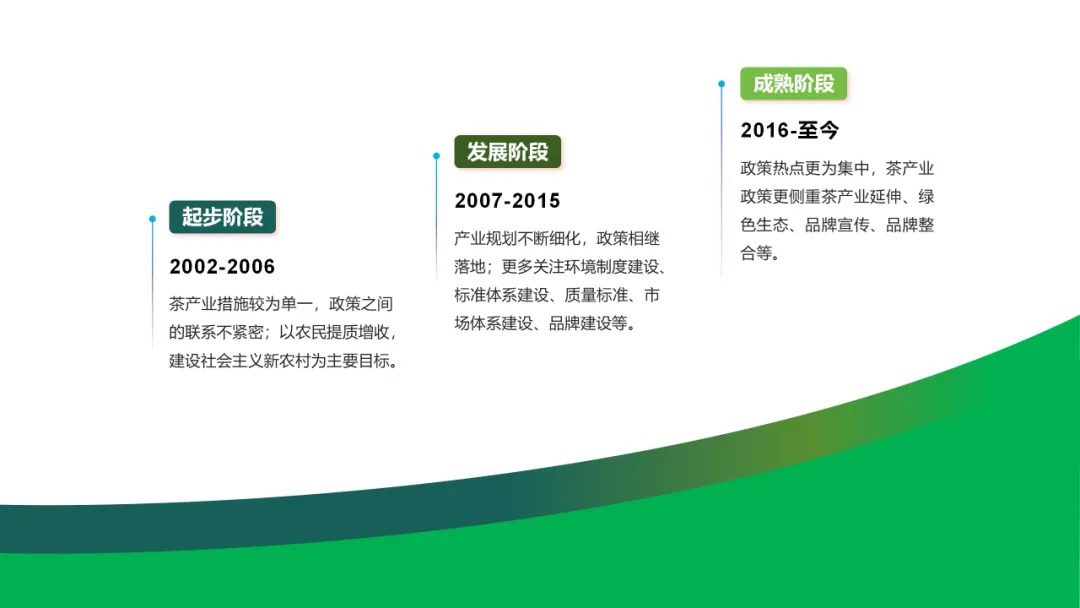 起步阶段

2002-2006

茶产业措施较为单一，政策之间的联系不紧密；以农民提质增收，建设社会主义新农村为主要目标。

发展阶段

2007-2015

产业规划不断细化，政策相继落地；更多关注环境制度建设、标准体系建设、质量标准、市场体系建设、品牌建设等。

成熟阶段

2016-至今

政策热点更为集中，茶产业政策更侧重茶产业延伸、绿色生态、品牌宣传、品牌整合等。